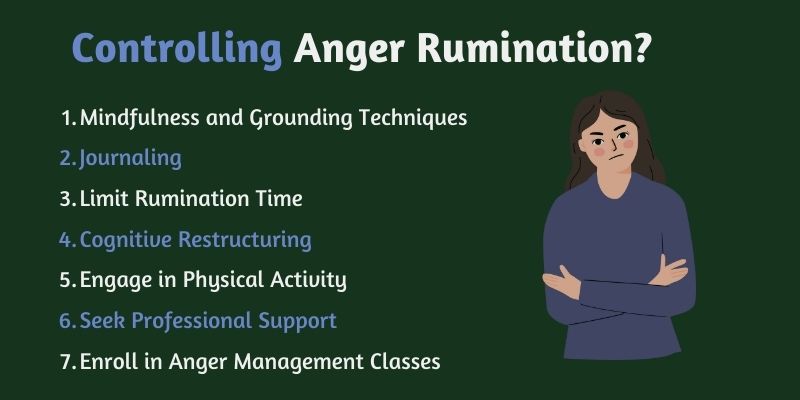 Controlling Anger Rumination?

1. Mindfulness and Grounding Techniques
2. Journaling
3. Limit Rumination Time
4. Cognitive Restructuring
5. Engage in Physical Activity
6. Seek Professional Support
7. Enroll in Anger Management Classes